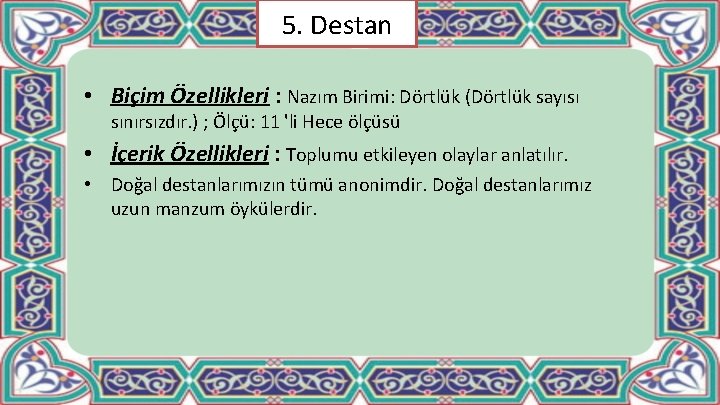 5. Destan

• Biçim Özellikleri : Nazım Birimi: Dörtlük (Dörtlük sayısı sınırsızdır.) ; Ölçü: 11 'li Hece ölçüsü

• İçerik Özellikleri : Toplumu etkileyen olaylar anlatılır.

• Doğal destanlarımızın tümü anonimdir. Doğal destanlarımız uzun manzum öykülerdir.